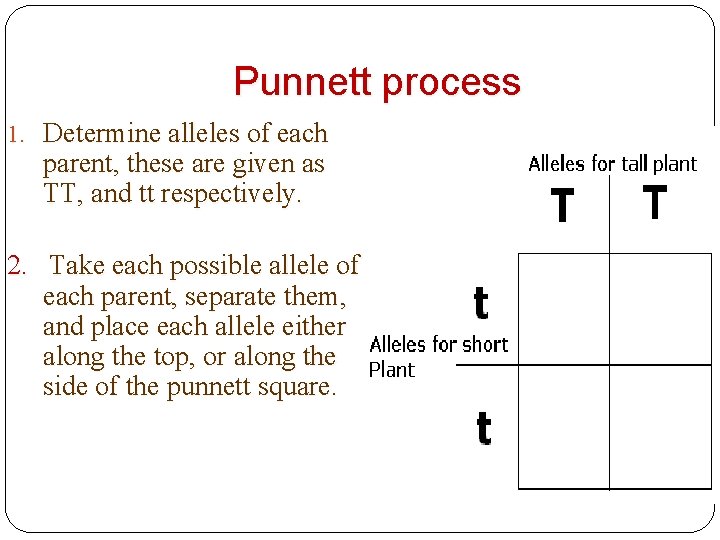 Punnett process

1. Determine alleles of each parent, these are given as TT, and tt respectively.

2. Take each possible allele of each parent, separate them, and place each allele either along the top, or along the side of the punnett square.

Alleles for tall plant

T T

t

Alleles for short Plant

t